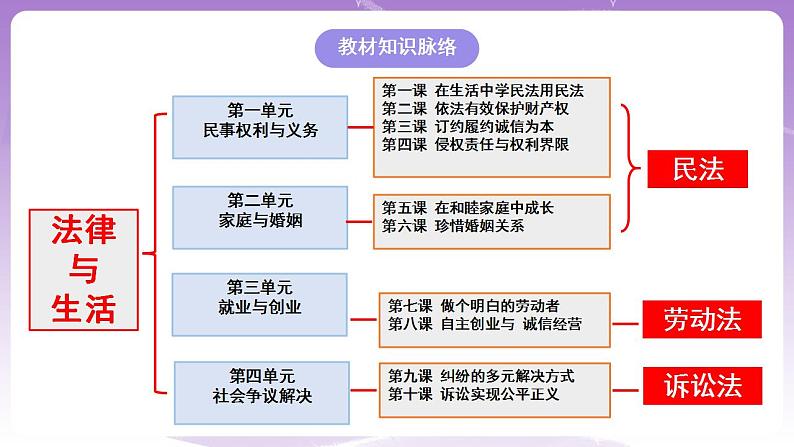 教材知识脉络

法律与生活

第一单元
民事权利与义务

第一课 在生活中学民法用民法
第二课 依法有效保护财产权
第三课 订约履约诚信为本
第四课 侵权责任与权利界限

第二单元
家庭与婚姻

第五课 在和睦家庭中成长
第六课 珍惜婚姻关系

民法

第三单元
就业与创业

第七课 做个明白的劳动者
第八课 自主创业与 诚信经营

劳动法

第四单元
社会争议解决

第九课 纠纷的多元解决方式
第十课 诉讼实现公平正义

诉讼法